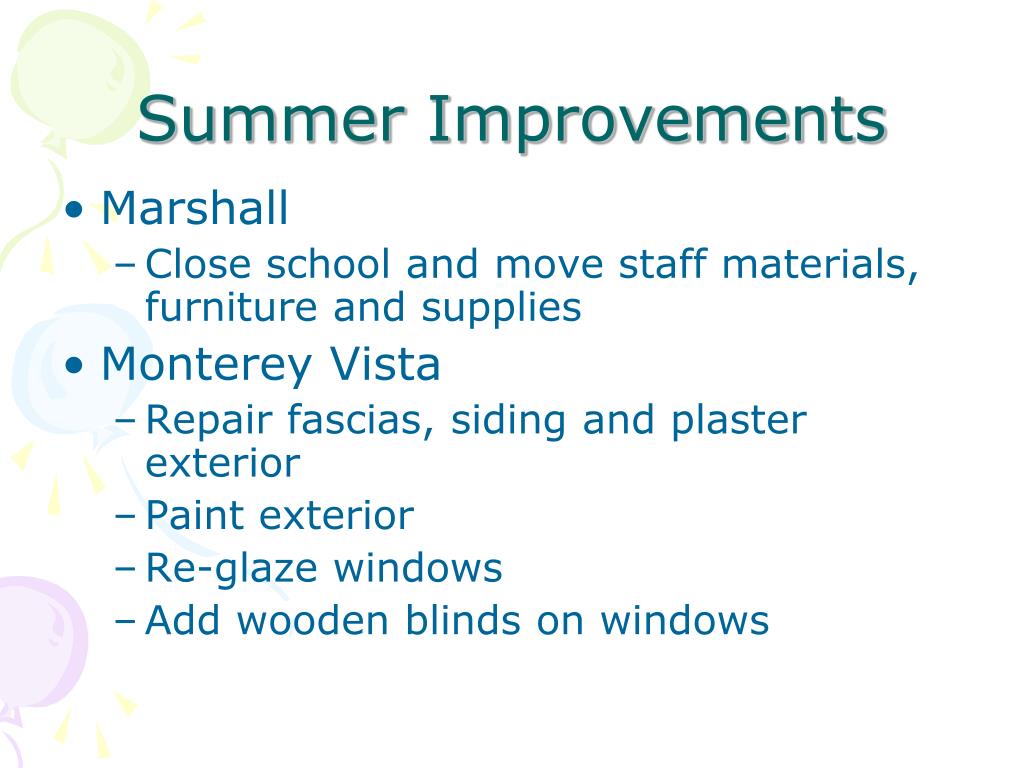 Summer Improvements

• Marshall
– Close school and move staff materials, furniture and supplies
• Monterey Vista
– Repair fascias, siding and plaster exterior
– Paint exterior
– Re-glaze windows
– Add wooden blinds on windows